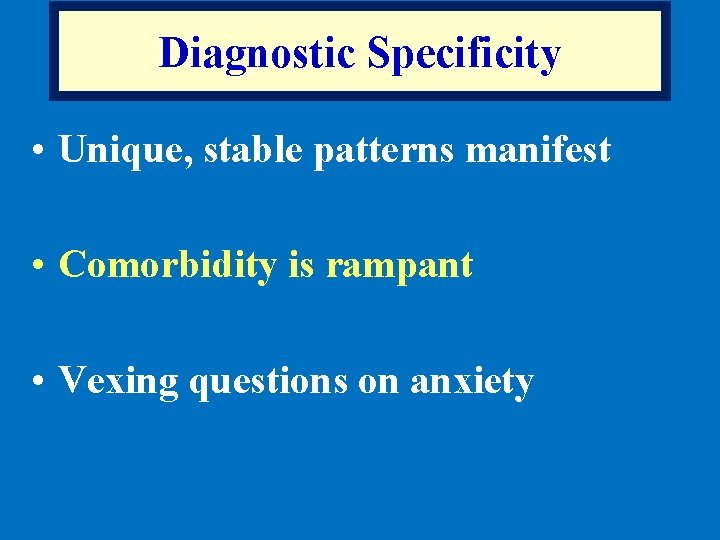 Diagnostic Specificity

• Unique, stable patterns manifest

• Comorbidity is rampant

• Vexing questions on anxiety